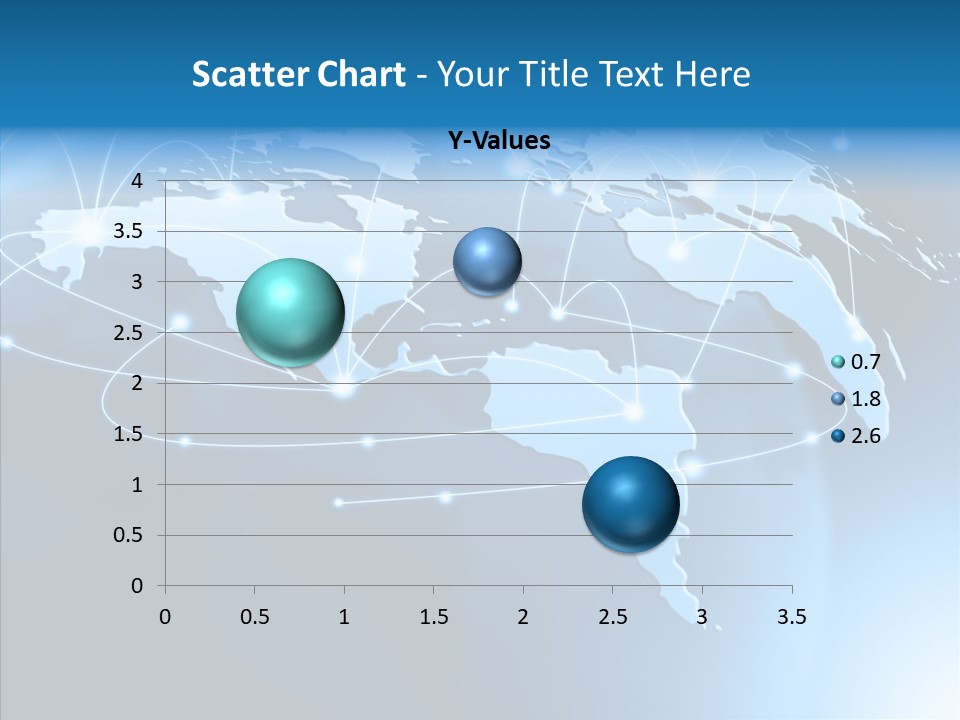 Scatter Chart - Your Title Text Here

Y-Values

4
3.5
3
2.5
2
1.5
1
0.5
0

0 0.5 1 1.5 2 2.5 3 3.5

0.7
1.8
2.6